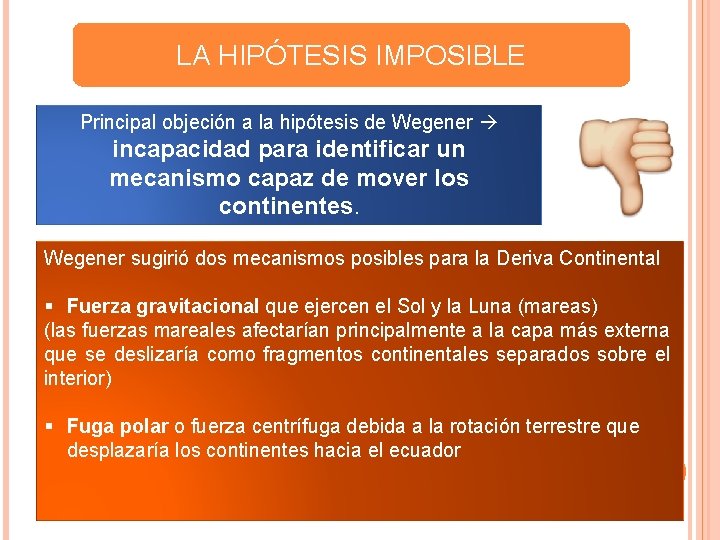 LA HIPÓTESIS IMPOSIBLE

Principal objeción a la hipótesis de Wegener → incapacidad para identificar un mecanismo capaz de mover los continentes.

Wegener sugirió dos mecanismos posibles para la Deriva Continental

▪ Fuerza gravitacional que ejercen el Sol y la Luna (mareas) (las fuerzas mareales afectarían principalmente a la capa más externa que se deslizaría como fragmentos continentales separados sobre el interior)

▪ Fuga polar o fuerza centrífuga debida a la rotación terrestre que desplazaría los continentes hacia el ecuador